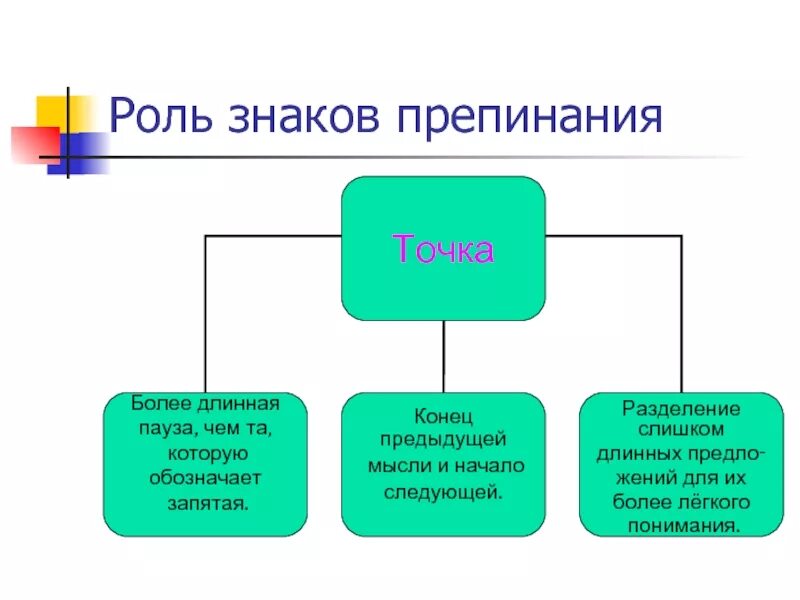 Роль знаков препинания

Точка

Более длинная пауза, чем та, которую обозначает запятая.

Конец предыдущей мысли и начало следующей.

Разделение слишком длинных предложений для их более лёгкого понимания.